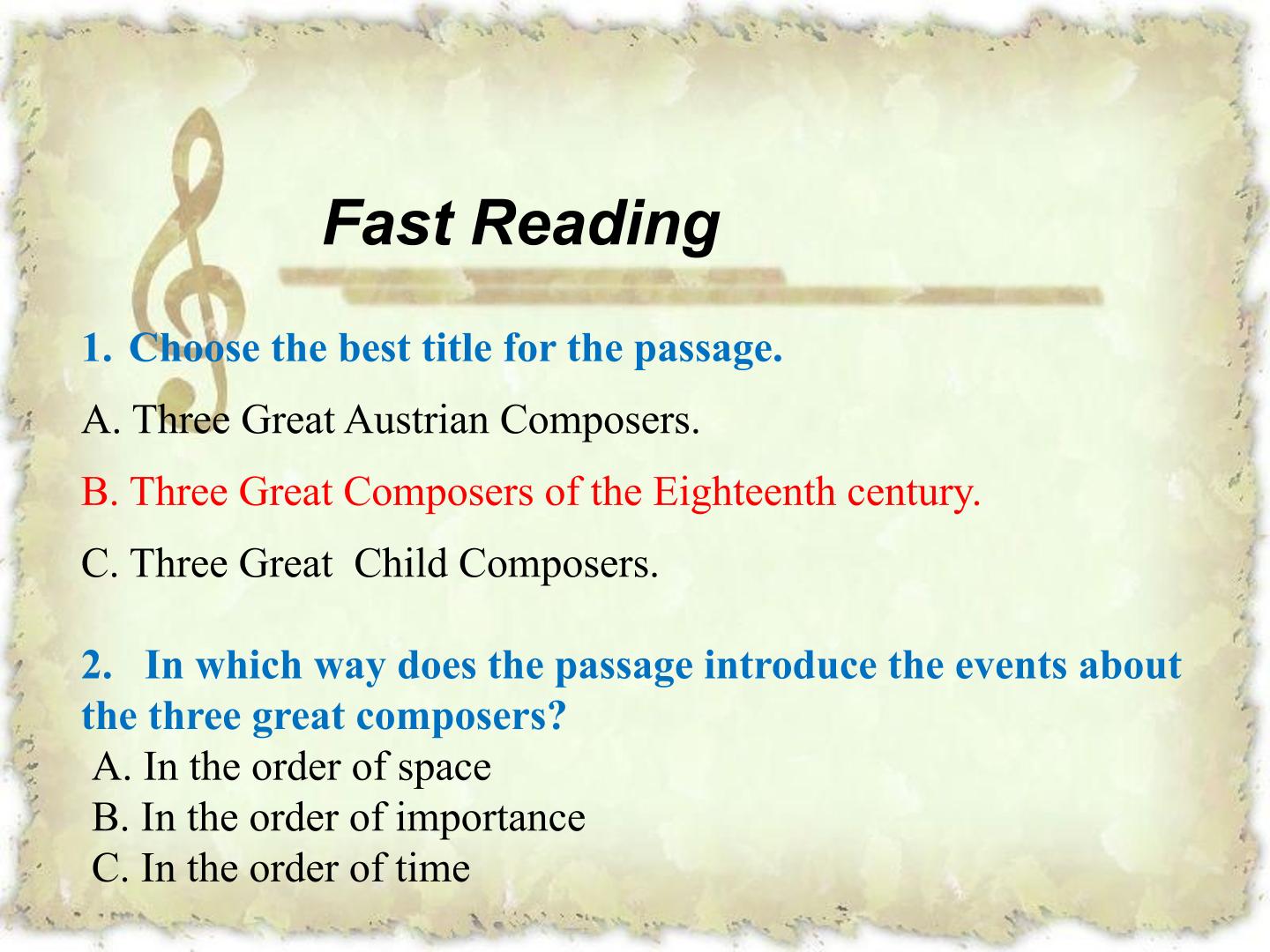 Fast Reading

1. Choose the best title for the passage.

A. Three Great Austrian Composers.

B. Three Great Composers of the Eighteenth century.

C. Three Great Child Composers.

2. In which way does the passage introduce the events about the three great composers?
A. In the order of space
B. In the order of importance
C. In the order of time